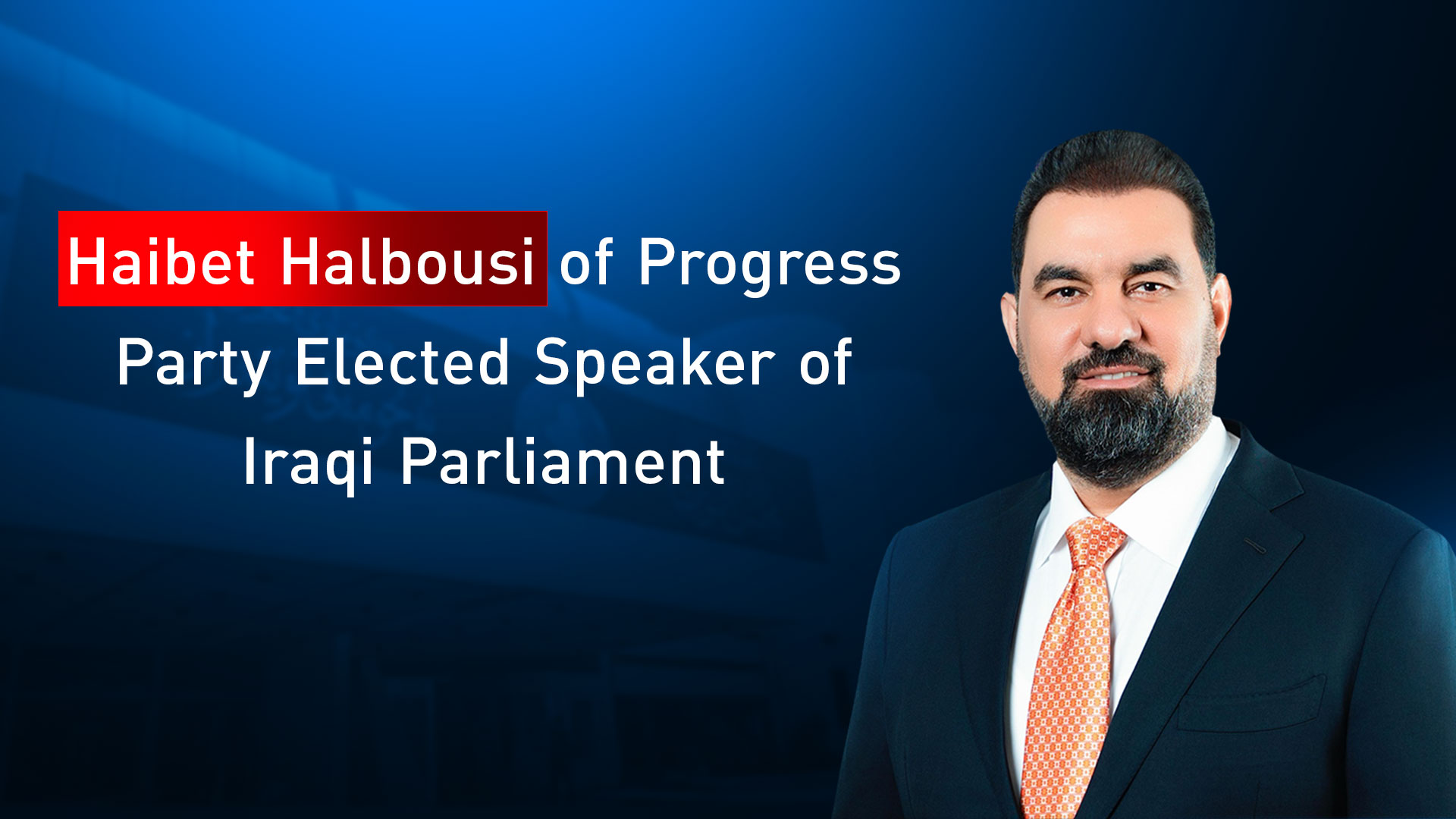 Haibet Halbousi of Progress Party Elected Speaker of Iraqi Parliament